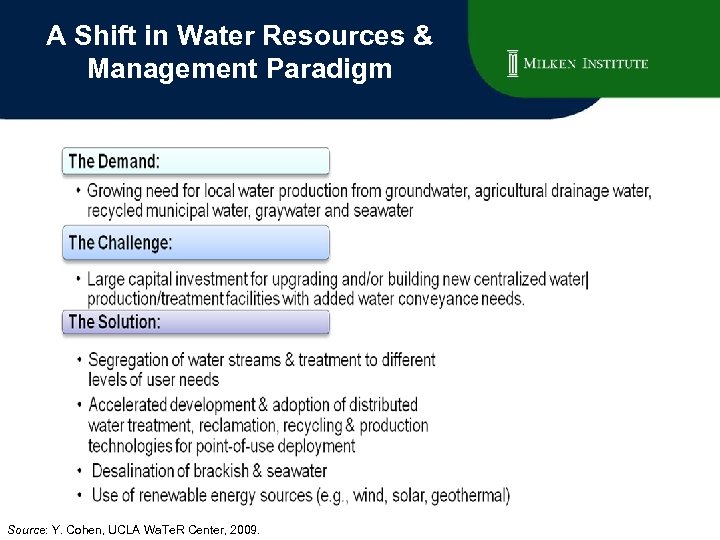 A Shift in Water Resources & Management Paradigm

MILKEN INSTITUTE

The Demand:

• Growing need for local water production from groundwater, agricultural drainage water, recycled municipal water, graywater and seawater

The Challenge:

• Large capital investment for upgrading and/or building new centralized water production/treatment facilities with added water conveyance needs.

The Solution:

• Segregation of water streams & treatment to different levels of user needs

• Accelerated development & adoption of distributed water treatment, reclamation, recycling & production technologies for point-of-use deployment

• Desalination of brackish & seawater

• Use of renewable energy sources (e.g., wind, solar, geothermal)

Source: Y. Cohen, UCLA WaTeR Center, 2009.